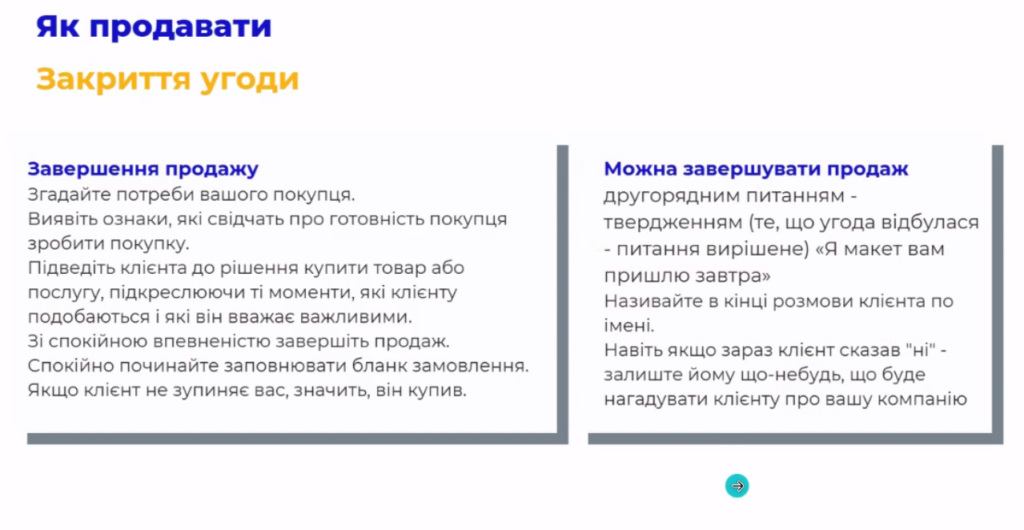 Як продавати

Закриття угоди

Завершення продажу
Згадайте потреби вашого покупця.
Виявіть ознаки, які свідчать про готовність покупця зробити покупку.
Підведіть клієнта до рішення купити товар або послугу, підкреслюючи ті моменти, які клієнту подобаються і які він вважає важливими.
Зі спокійною впевненістю завершіть продаж.
Спокійно починайте заповнювати бланк замовлення.
Якщо клієнт не зупиняє вас, значить, він купив.

Можна завершувати продаж
другорядним питанням - твердженням (те, що угода відбулася - питання вирішене) «Я макет вам пришлю завтра»
Називайте в кінці розмови клієнта по імені.
Навіть якщо зараз клієнт сказав "ні" - залиште йому що-небудь, що буде нагадувати клієнту про вашу компанію